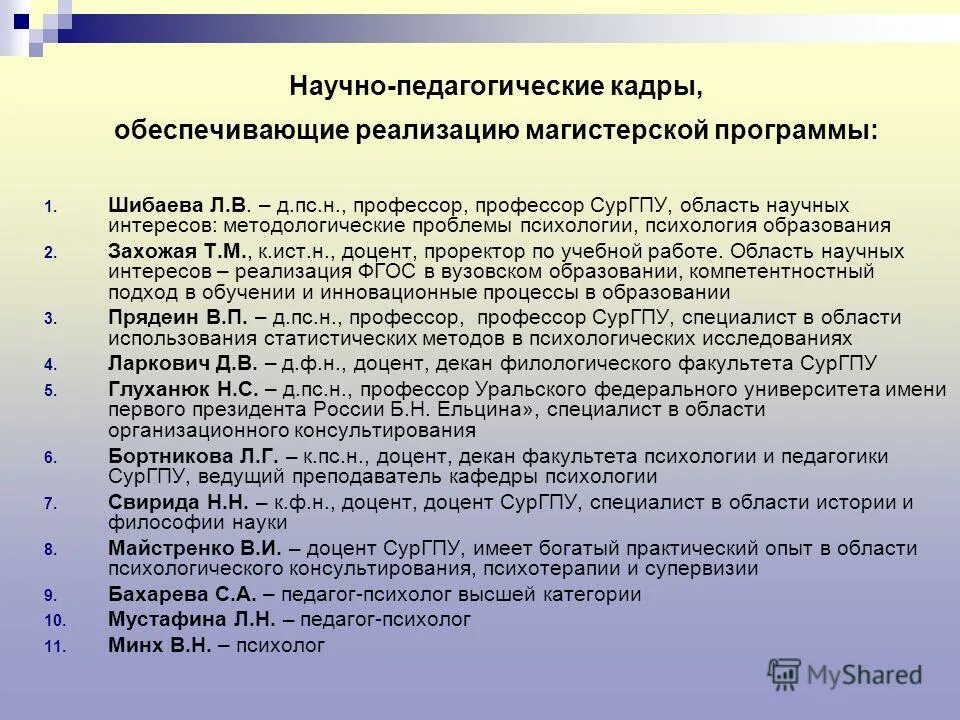 Научно-педагогические кадры,
обеспечивающие реализацию магистерской программы:

1. Шибаева Л.В. – д.пс.н., профессор, профессор СурГПУ, область научных интересов: методологические проблемы психологии, психология образования
2. Захожая Т.М., к.ист.н., доцент, проректор по учебной работе. Область научных интересов – реализация ФГОС в вузовском образовании, компетентностный подход в обучении и инновационные процессы в образовании
3. Прядеин В.П. – д.пс.н., профессор, профессор СурГПУ, специалист в области использования статистических методов в психологических исследованиях
4. Ларкович Д.В. – д.ф.н., доцент, декан филологического факультета СурГПУ
5. Глуханюк Н.С. – д.пс.н., профессор Уральского федерального университета имени первого президента России Б.Н. Ельцина», специалист в области организационного консультирования
6. Бортникова Л.Г. – к.пс.н., доцент, декан факультета психологии и педагогики СурГПУ, ведущий преподаватель кафедры психологии
7. Свирида Н.Н. – к.ф.н., доцент, доцент СурГПУ, специалист в области истории и философии науки
8. Майстренко В.И. – доцент СурГПУ, имеет богатый практический опыт в области психологического консультирования, психотерапии и супервизии
9. Бахарева С.А. – педагог-психолог высшей категории
10. Мустафина Л.Н. – педагог-психолог
11. Минх В.Н. – психолог

MyShared